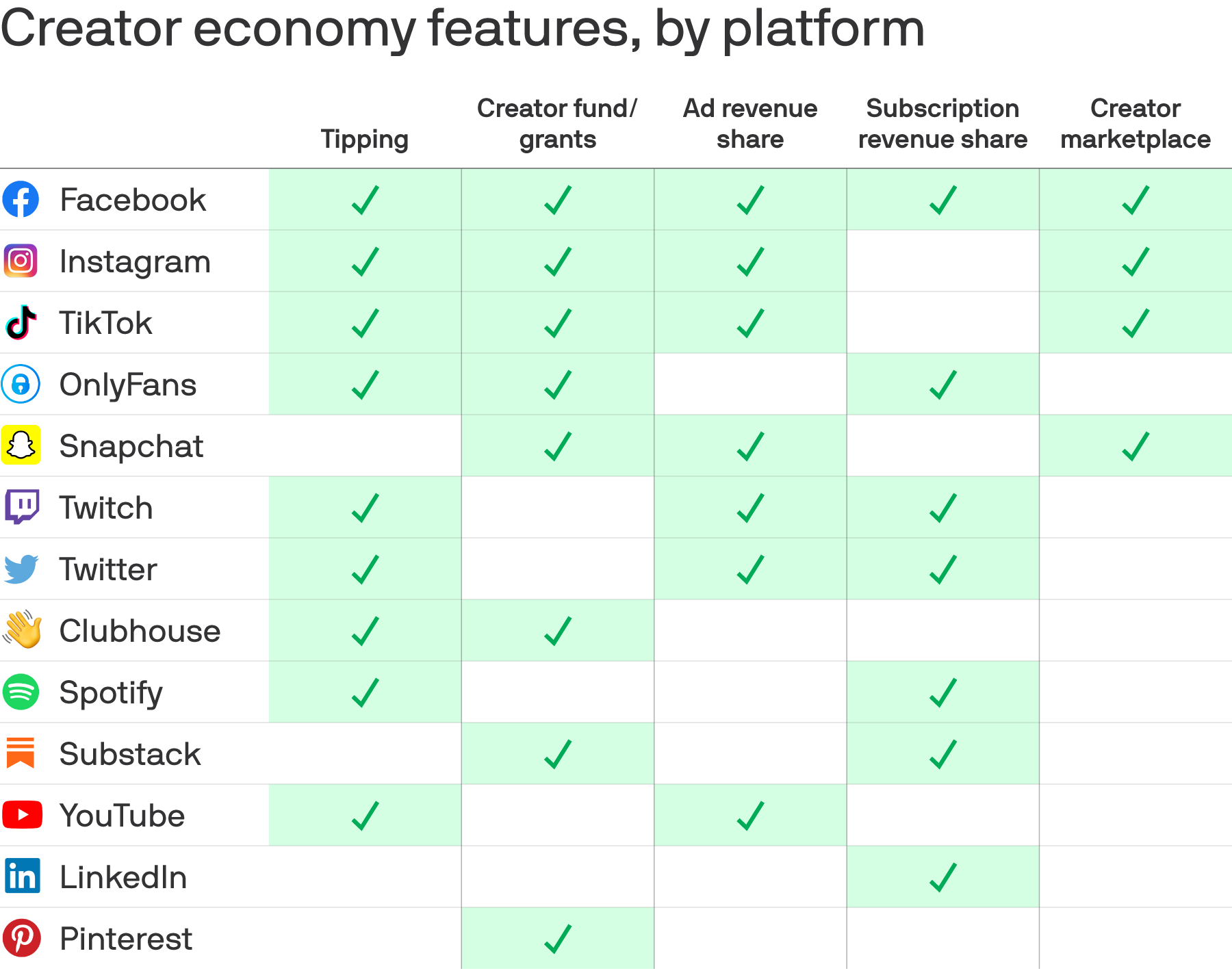 Creator economy features, by platform

| | Tipping | Creator fund/ grants | Ad revenue share | Subscription revenue share | Creator marketplace |
|---|---|---|---|---|---|
| Facebook | ✓ | ✓ | ✓ | ✓ | ✓ |
| Instagram | ✓ | ✓ | ✓ | | ✓ |
| TikTok | ✓ | ✓ | ✓ | | ✓ |
| OnlyFans | ✓ | ✓ | | ✓ | |
| Snapchat | | ✓ | ✓ | | ✓ |
| Twitch | ✓ | | ✓ | ✓ | |
| Twitter | ✓ | | ✓ | ✓ | |
| Clubhouse | ✓ | ✓ | | | |
| Spotify | ✓ | | | ✓ | |
| Substack | | ✓ | | ✓ | |
| YouTube | ✓ | | ✓ | | |
| LinkedIn | | | | ✓ | |
| Pinterest | | ✓ | | | |